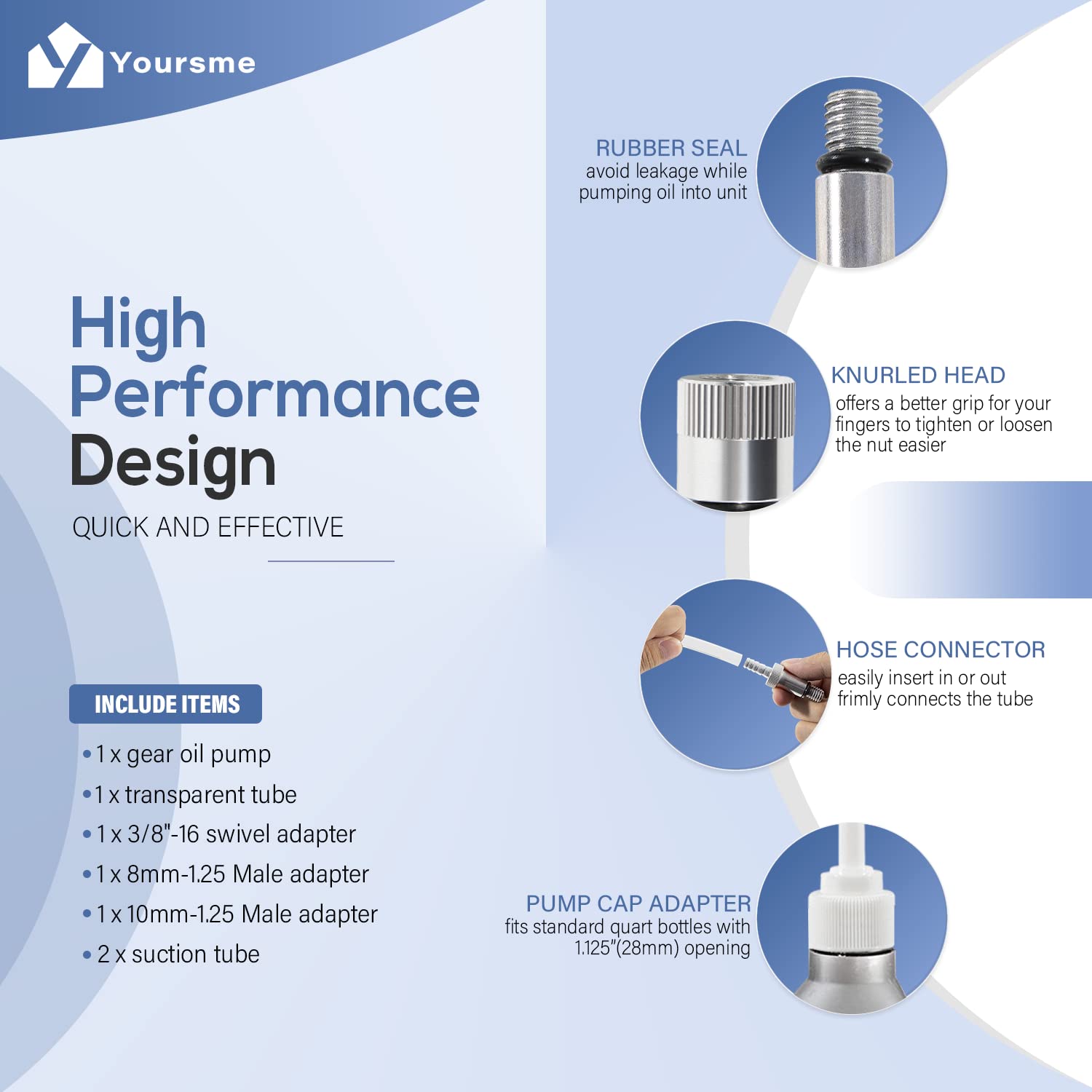 Yoursme

High Performance Design

QUICK AND EFFECTIVE

INCLUDE ITEMS

• 1 x gear oil pump
• 1 x transparent tube
• 1 x 3/8"-16 swivel adapter
• 1 x 8mm-1.25 Male adapter
• 1 x 10mm-1.25 Male adapter
• 2 x suction tube

RUBBER SEAL
avoid leakage while pumping oil into unit

KNURLED HEAD
offers a better grip for your fingers to tighten or loosen the nut easier

HOSE CONNECTOR
easily insert in or out frimly connects the tube

PUMP CAP ADAPTER
fits standard quart bottles with 1.125"(28mm) opening